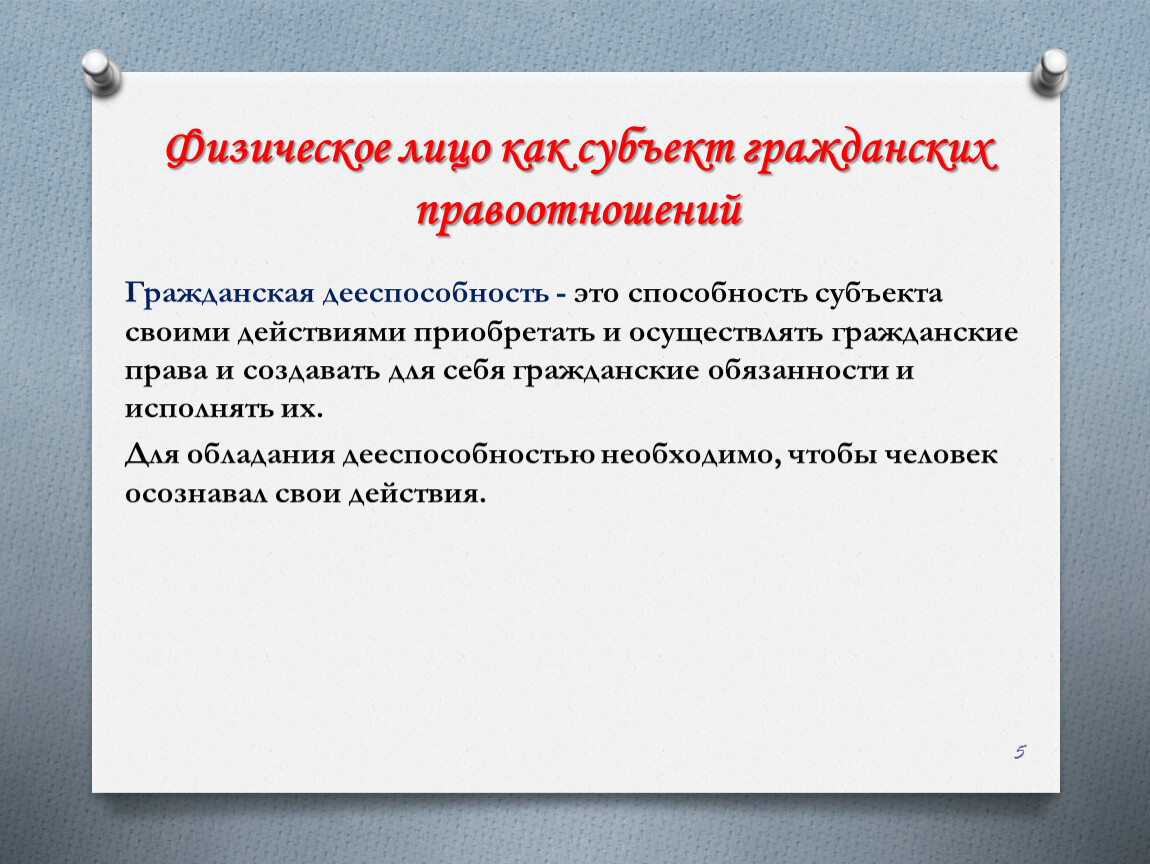 Физическое лицо как субъект гражданских правоотношений

Гражданская дееспособность - это способность субъекта своими действиями приобретать и осуществлять гражданские права и создавать для себя гражданские обязанности и исполнять их.

Для обладания дееспособностью необходимо, чтобы человек осознавал свои действия.

5